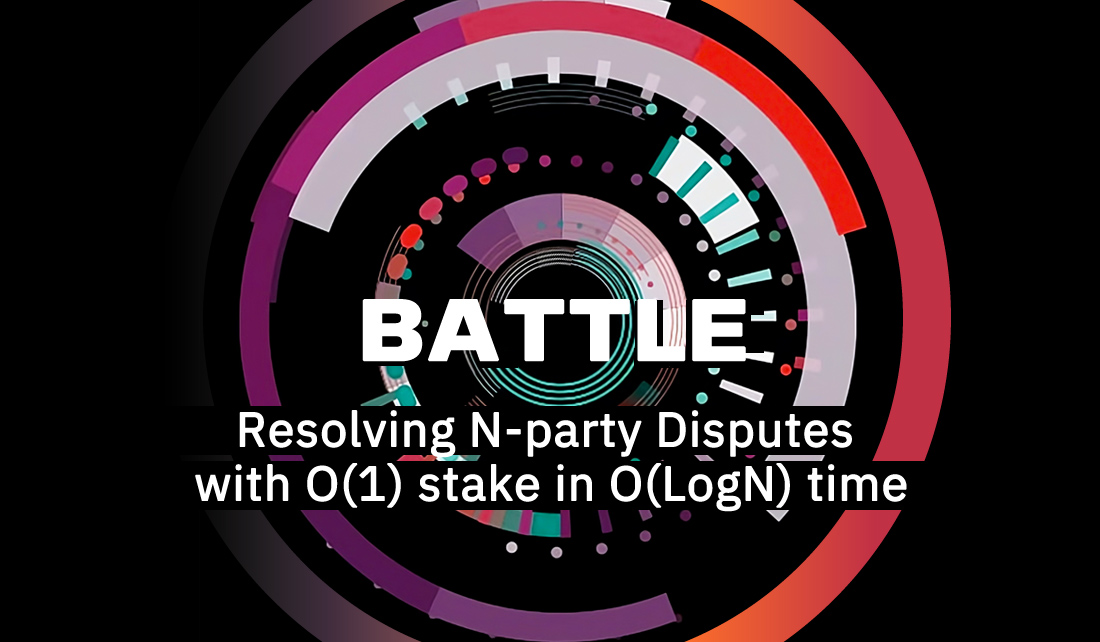 BATTLE

Resolving N-party Disputes with O(1) stake in O(LogN) time